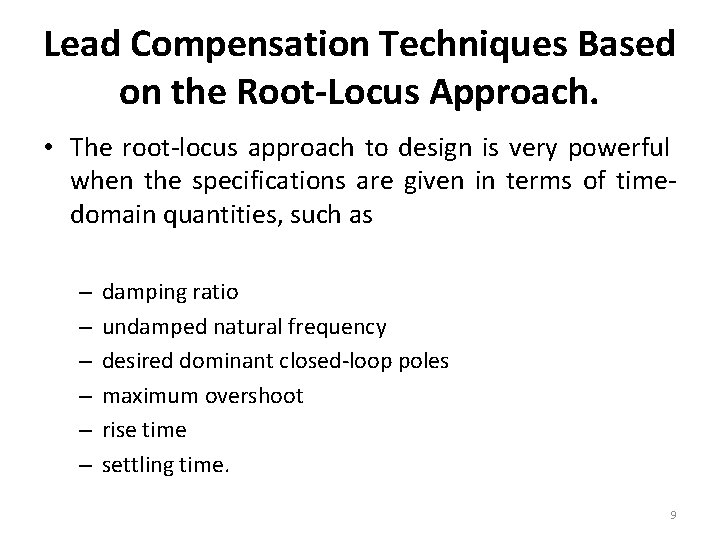 Lead Compensation Techniques Based on the Root-Locus Approach.

• The root-locus approach to design is very powerful when the specifications are given in terms of time-domain quantities, such as

– damping ratio
– undamped natural frequency
– desired dominant closed-loop poles
– maximum overshoot
– rise time
– settling time.

9